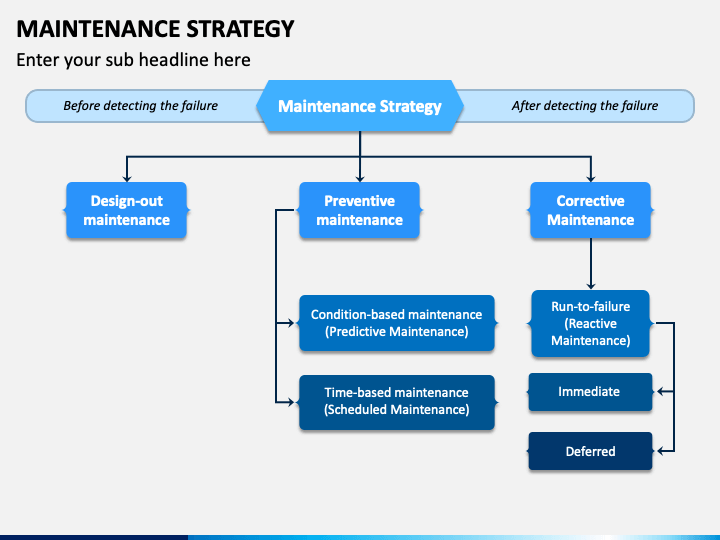 MAINTENANCE STRATEGY

Enter your sub headline here

Before detecting the failure

Maintenance Strategy

After detecting the failure

Design-out maintenance

Preventive maintenance

Corrective Maintenance

Condition-based maintenance (Predictive Maintenance)

Time-based maintenance (Scheduled Maintenance)

Run-to-failure (Reactive Maintenance)

Immediate

Deferred